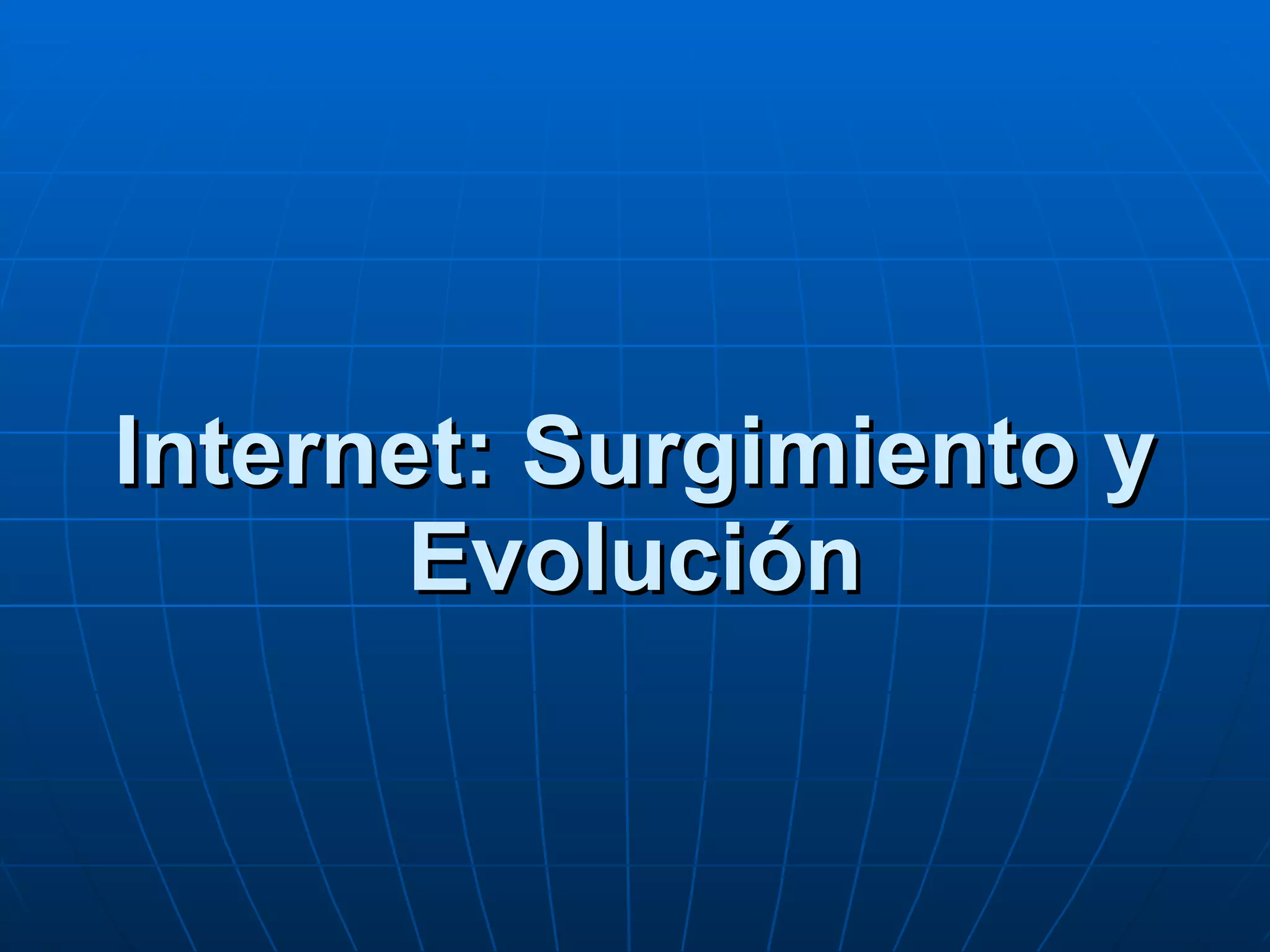 Internet: Surgimiento y Evolución